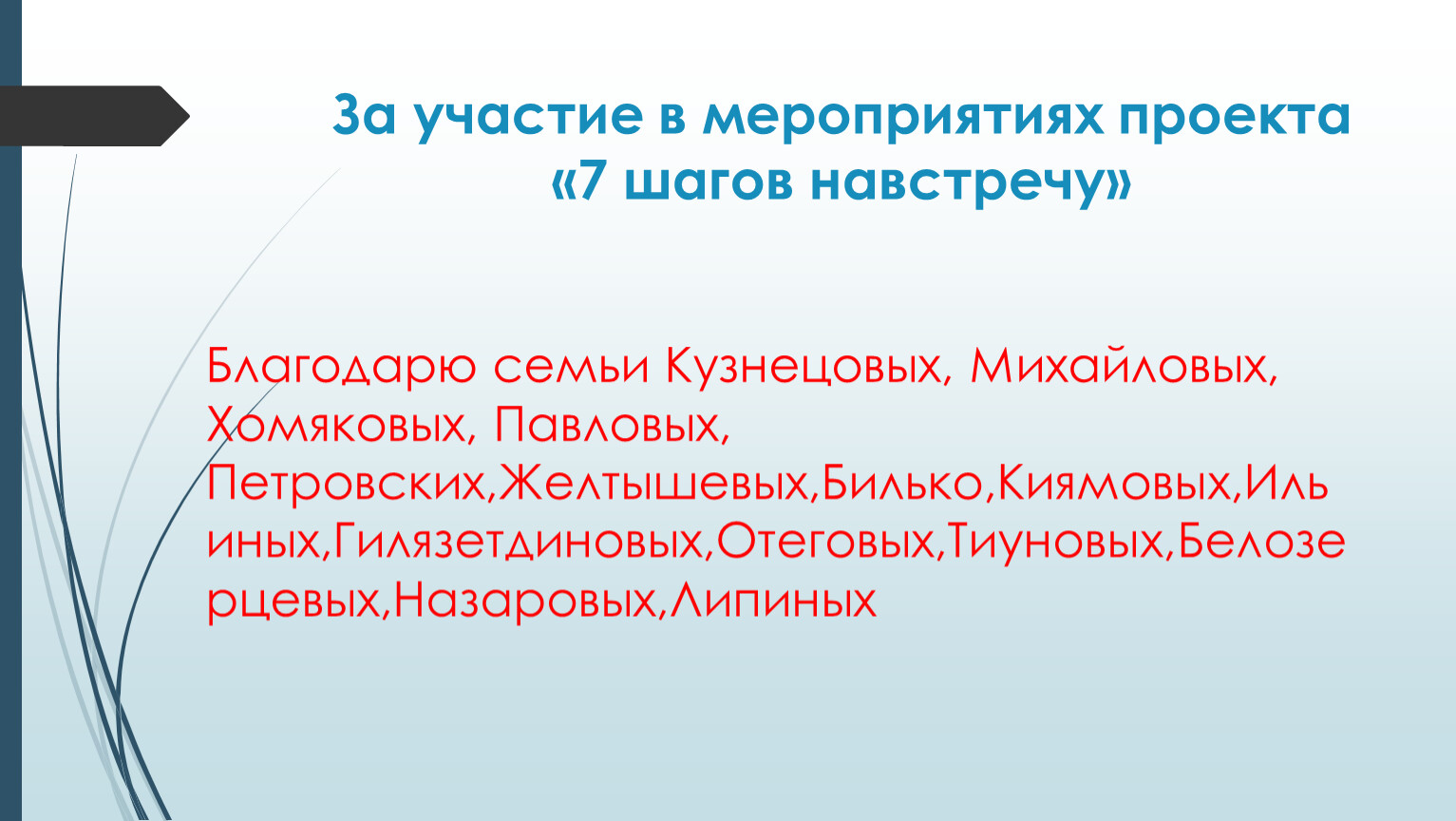 За участие в мероприятиях проекта «7 шагов навстречу»

Благодарю семьи Кузнецовых, Михайловых, Хомяковых, Павловых, Петровских,Желтышевых,Билько,Киямовых,Ильиных,Гилязетдиновых,Отеговых,Тиуновых,Белозерцевых,Назаровых,Липиных